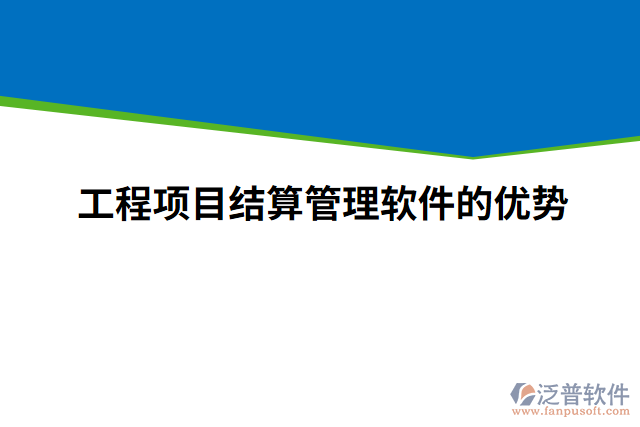 工程项目结算管理软件的优势

泛普软件
www.fanpusoft.com